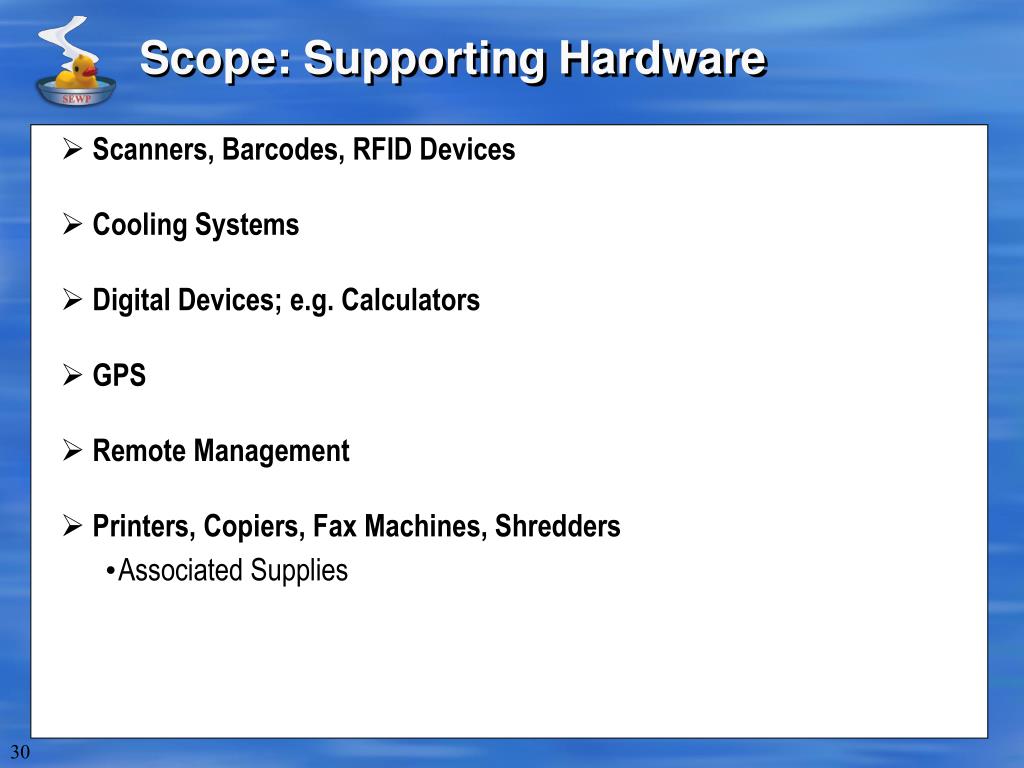 SEWP

Scope: Supporting Hardware

➢ Scanners, Barcodes, RFID Devices

➢ Cooling Systems

➢ Digital Devices; e.g. Calculators

➢ GPS

➢ Remote Management

➢ Printers, Copiers, Fax Machines, Shredders
• Associated Supplies

30